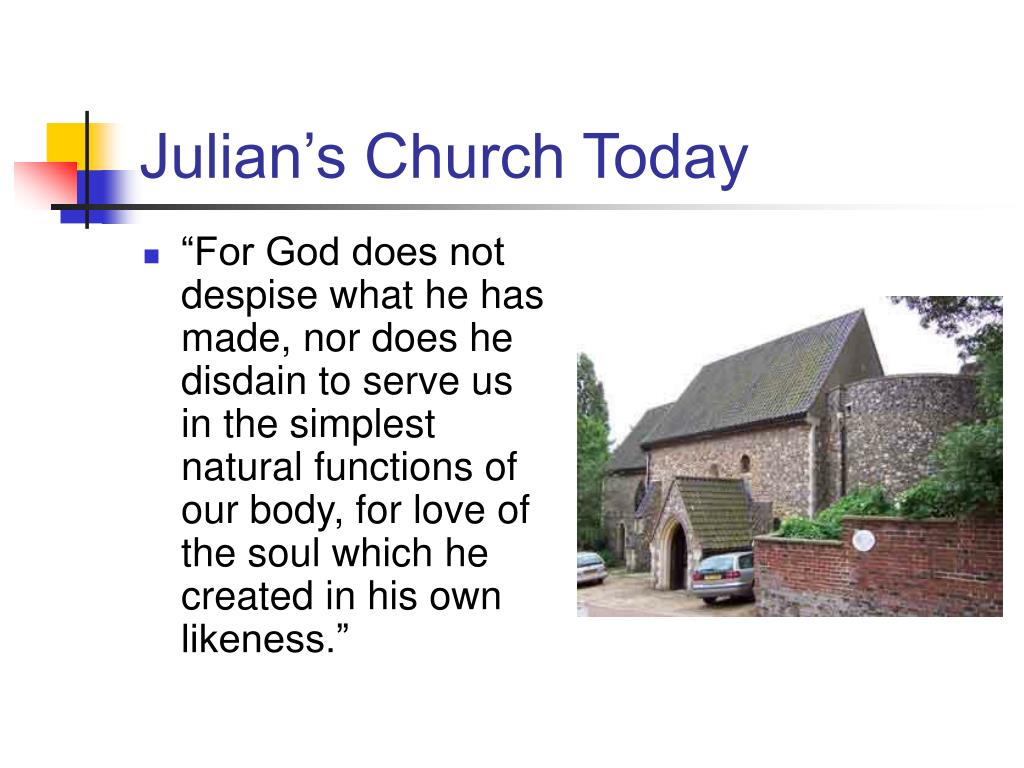 Julian’s Church Today

“For God does not despise what he has made, nor does he disdain to serve us in the simplest natural functions of our body, for love of the soul which he created in his own likeness.”